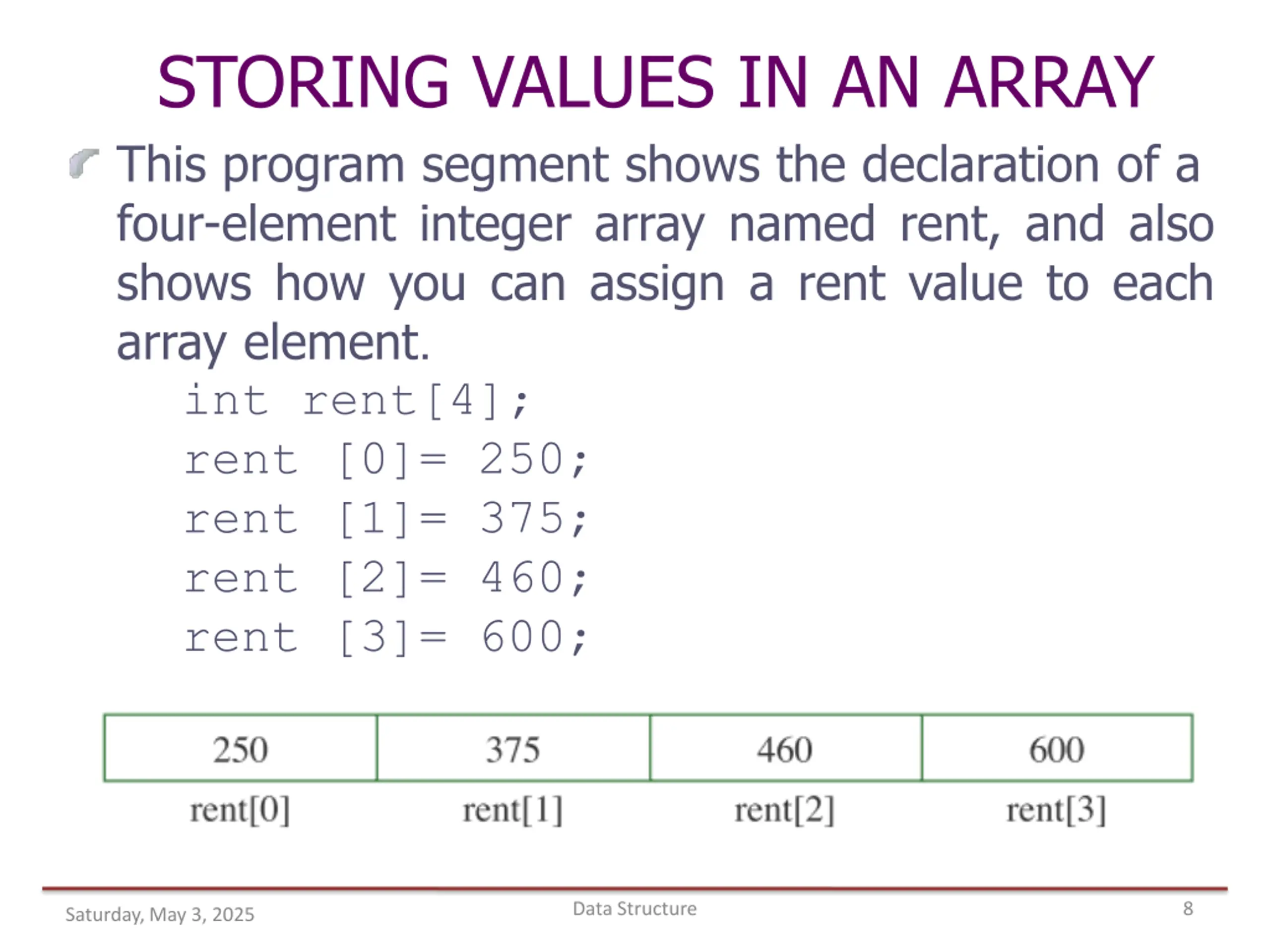 STORING VALUES IN AN ARRAY

This program segment shows the declaration of a four-element integer array named rent, and also shows how you can assign a rent value to each array element.

int rent[4];
rent [0]= 250;
rent [1]= 375;
rent [2]= 460;
rent [3]= 600;

| 250 | 375 | 460 | 600 |
|---|---|---|---|
| rent[0] | rent[1] | rent[2] | rent[3] |

Saturday, May 3, 2025
Data Structure
8